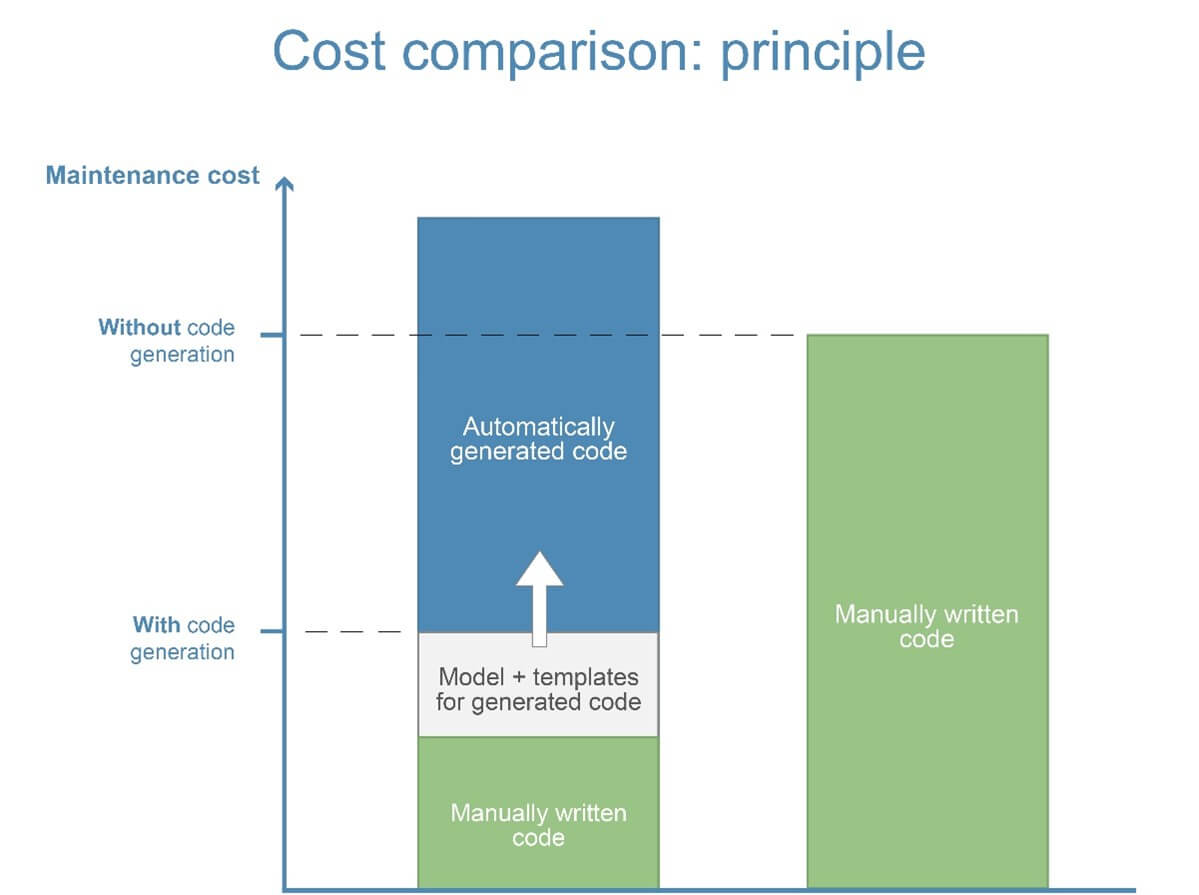 Cost comparison: principle

Maintenance cost

Without code generation

With code generation

Automatically generated code

Model + templates for generated code

Manually written code

Manually written code